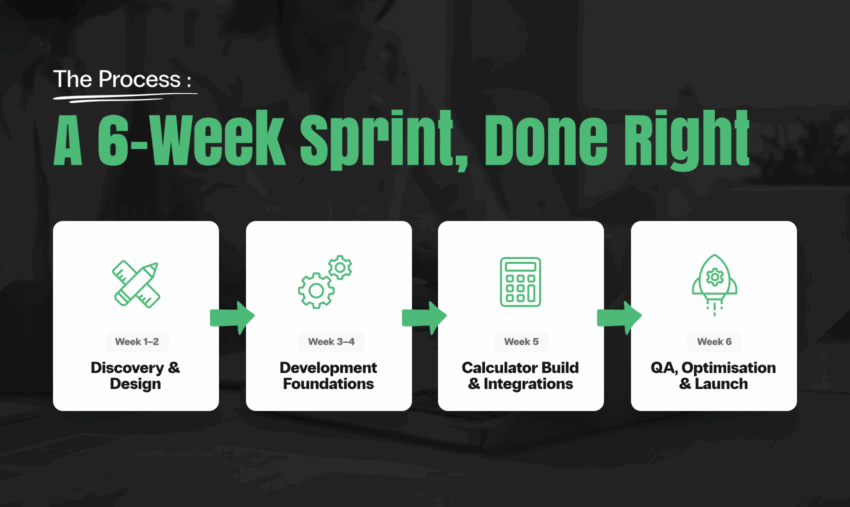 The Process :

A 6-Week Sprint, Done Right

Week 1–2

Discovery & Design

Week 3–4

Development Foundations

Week 5

Calculator Build & Integrations

Week 6

QA, Optimisation & Launch